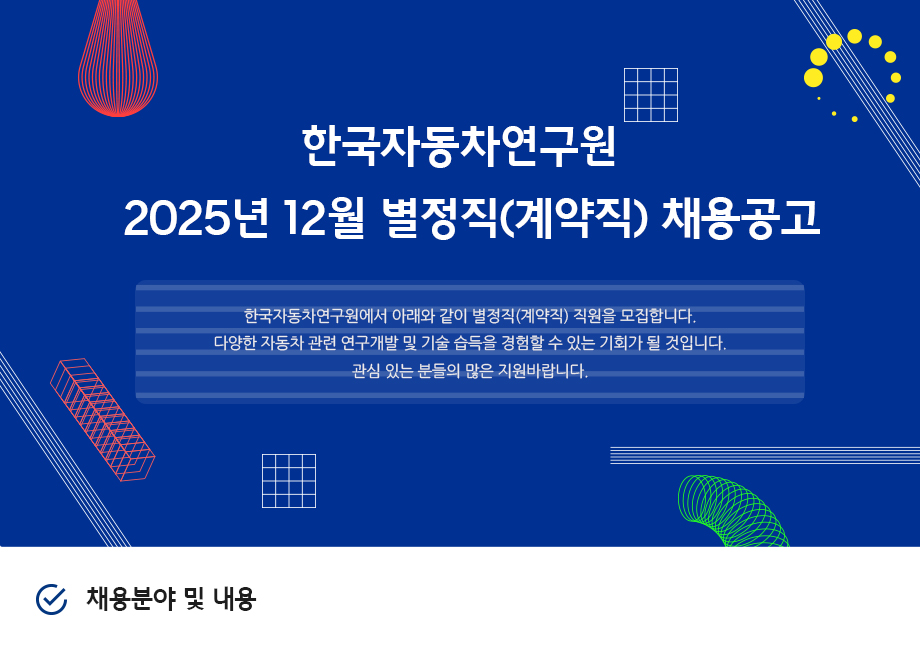 한국자동차연구원

2025년 12월 별정직(계약직) 채용공고

한국자동차연구원에서 아래와 같이 별정직(계약직) 직원을 모집합니다.
다양한 자동차 관련 연구개발 및 기술 습득을 경험할 수 있는 기회가 될 것입니다.
관심 있는 분들의 많은 지원바랍니다.

채용분야 및 내용